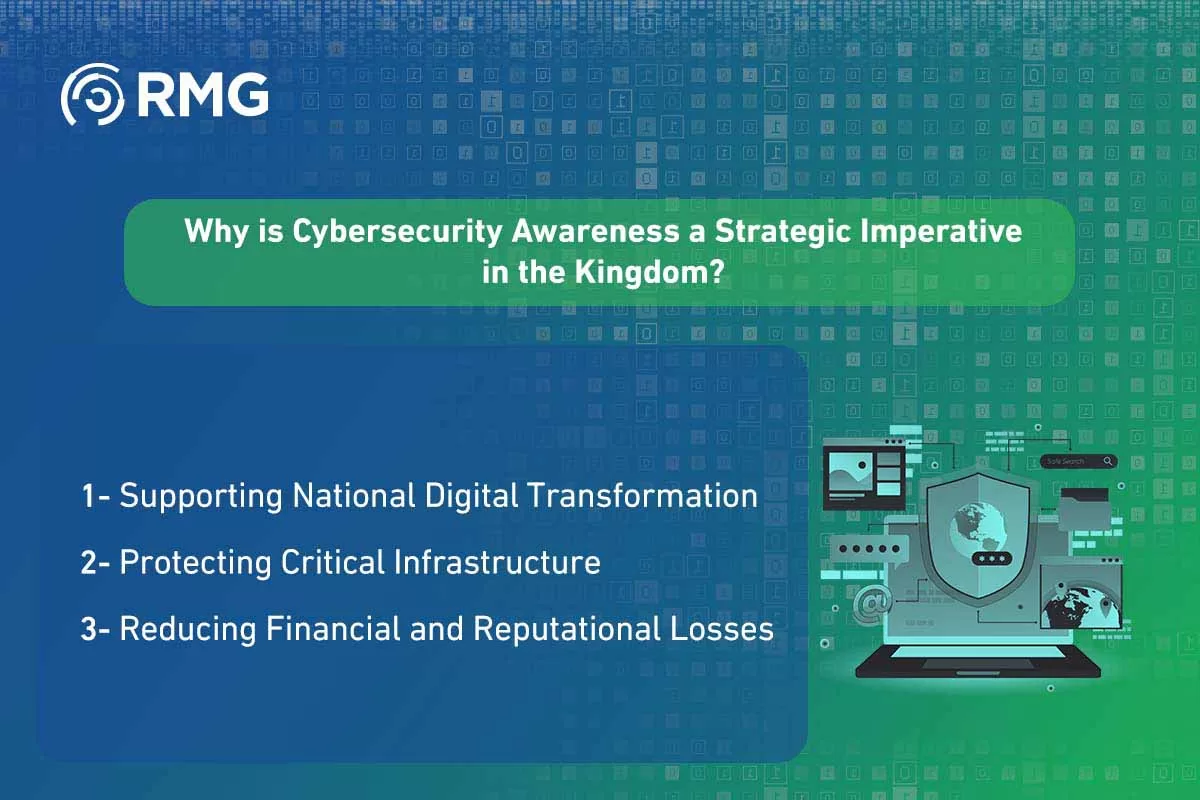 RMG

Why is Cybersecurity Awareness a Strategic Imperative in the Kingdom?

1- Supporting National Digital Transformation

2- Protecting Critical Infrastructure

3- Reducing Financial and Reputational Losses

Safe Search